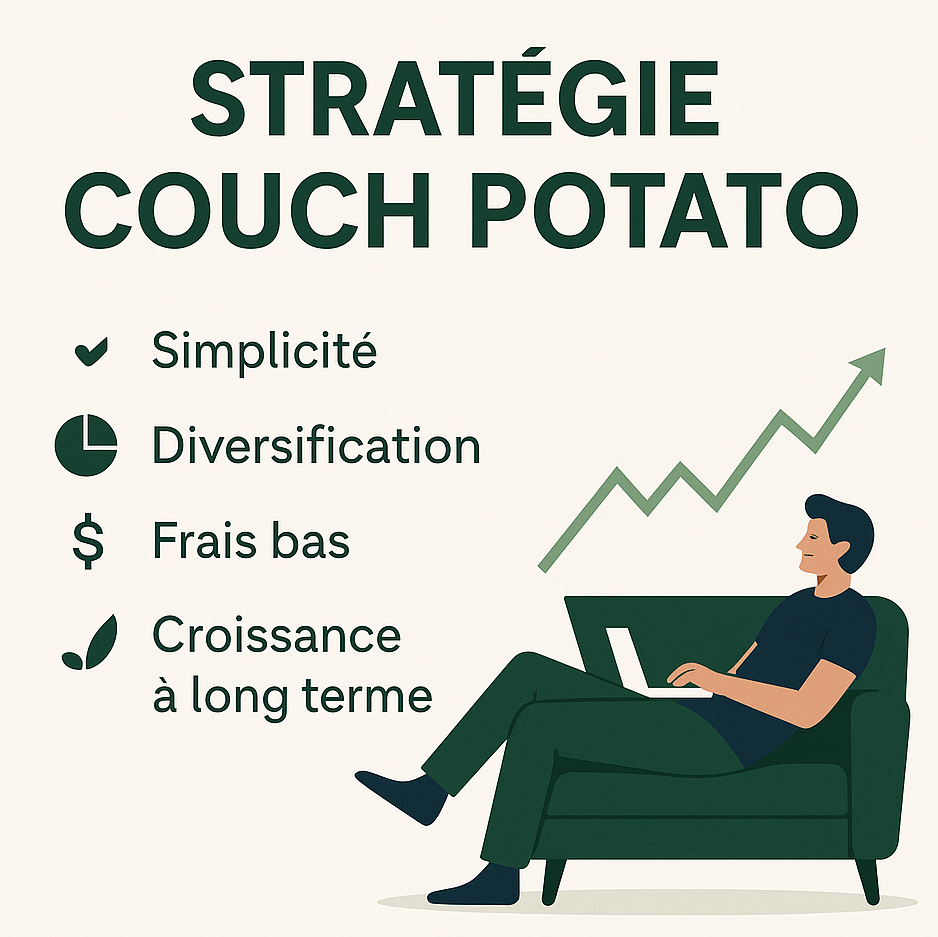 STRATÉGIE COUCH POTATO

Simplicité

Diversification

$ Frais bas

Croissance à long terme